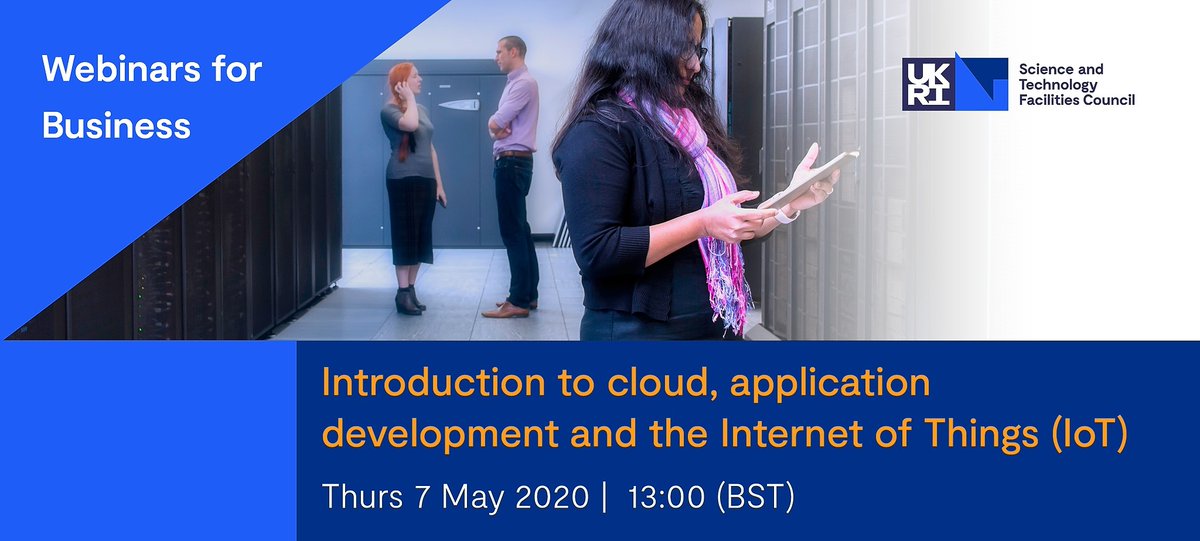 Webinars for Business

UK RI

Science and Technology Facilities Council

Introduction to cloud, application development and the Internet of Things (IoT)

Thurs 7 May 2020 | 13:00 (BST)